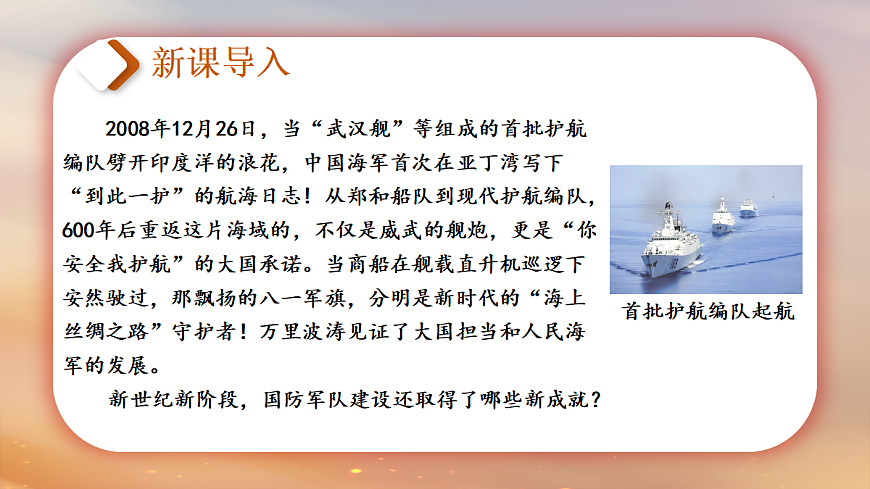 新课导入

2008年12月26日，当“武汉舰”等组成的首批护航编队劈开印度洋的浪花，中国海军首次在亚丁湾写下“到此一护”的航海日志！从郑和船队到现代护航编队，600年后重返这片海域的，不仅是威武的舰炮，更是“你安全我护航”的大国承诺。当商船在舰载直升机巡逻下安然驶过，那飘扬的八一军旗，分明是新时代的“海上丝绸之路”守护者！万里波涛见证了大国担当和人民海军的发展。

新世纪新阶段，国防军队建设还取得了哪些新成就？

首批护航编队起航